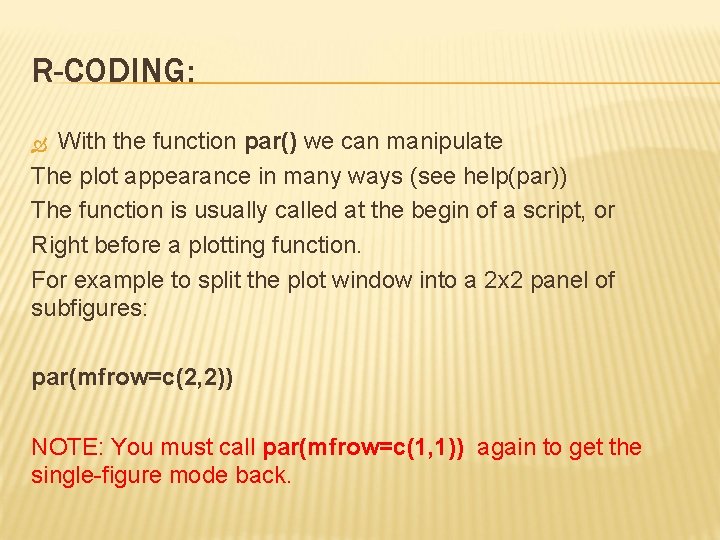 R-CODING:

With the function par() we can manipulate
The plot appearance in many ways (see help(par))
The function is usually called at the begin of a script, or
Right before a plotting function.
For example to split the plot window into a 2x2 panel of subfigures:

par(mfrow=c(2,2))

NOTE: You must call par(mfrow=c(1,1)) again to get the single-figure mode back.